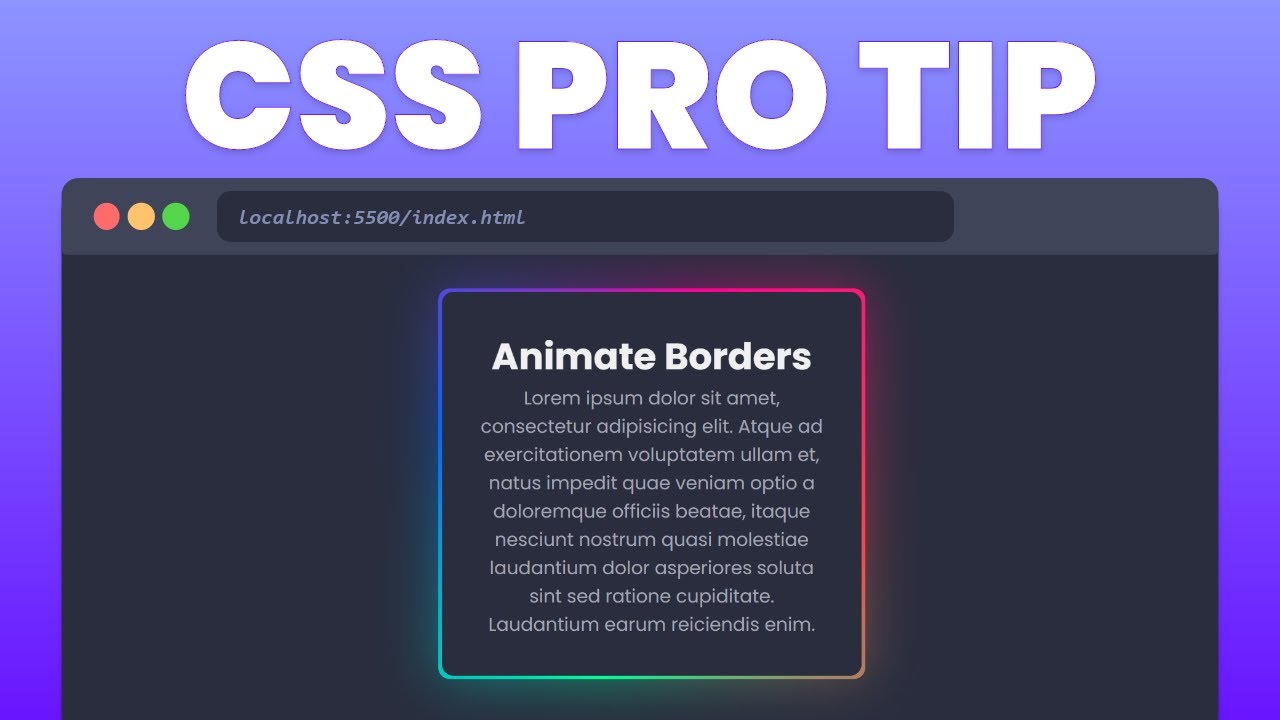 CSS PRO TIP

localhost:5500/index.html

Animate Borders

Lorem ipsum dolor sit amet, consectetur adipisicing elit. Atque ad exercitationem voluptatem ullam et, natus impedit quae veniam optio a doloremque officiis beatae, itaque nesciunt nostrum quasi molestiae laudantium dolor asperiores soluta sint sed ratione cupiditate. Laudantium earum reiciendis enim.